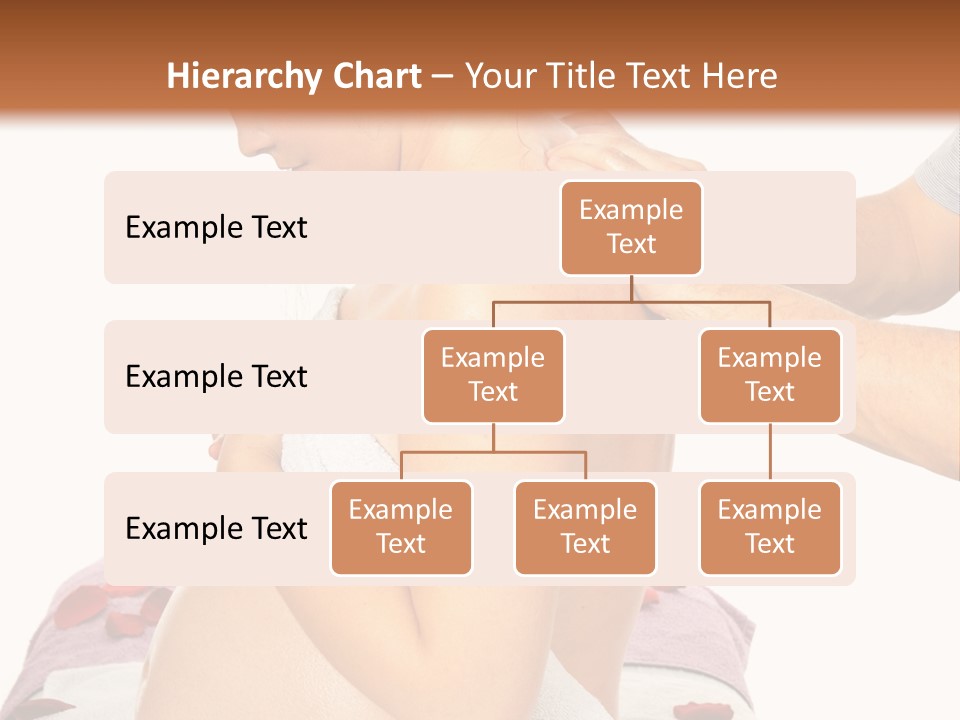 Hierarchy Chart – Your Title Text Here

Example Text

Example Text

Example Text

Example Text

Example Text

Example Text

Example Text

Example Text

Example Text